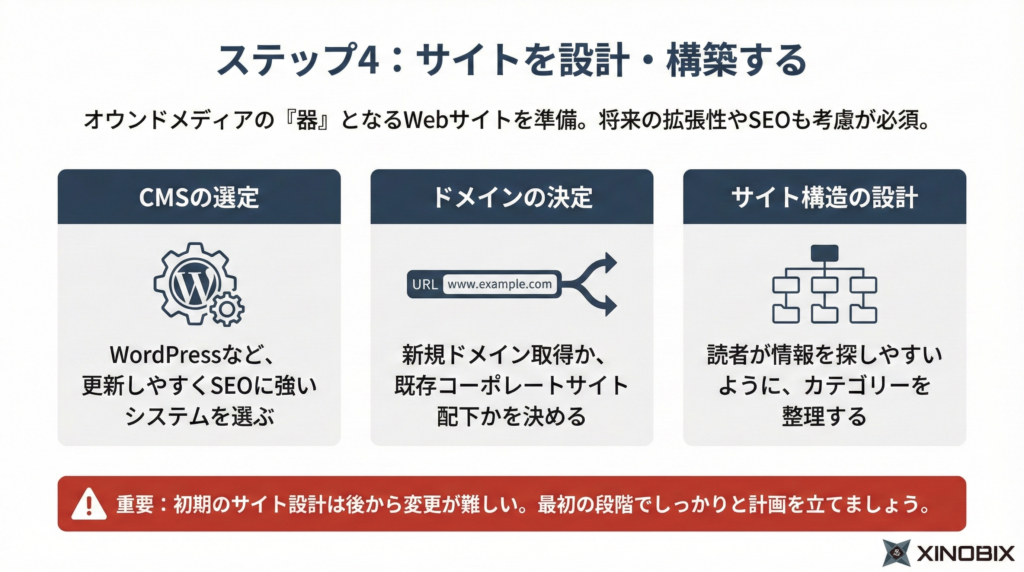 ステップ4：サイトを設計・構築する

オウンドメディアの『器』となるWebサイトを準備。将来の拡張性やSEOも考慮が必須。

CMSの選定

WordPressなど、更新しやすくSEOに強いシステムを選ぶ

ドメインの決定

URL www.example.com

新規ドメイン取得か、既存コーポレートサイト配下かを決める

サイト構造の設計

読者が情報を探しやすいように、カテゴリーを整理する

重要：初期のサイト設計は後から変更が難しい。最初の段階でしっかりと計画を立てましょう。

XINOBIX